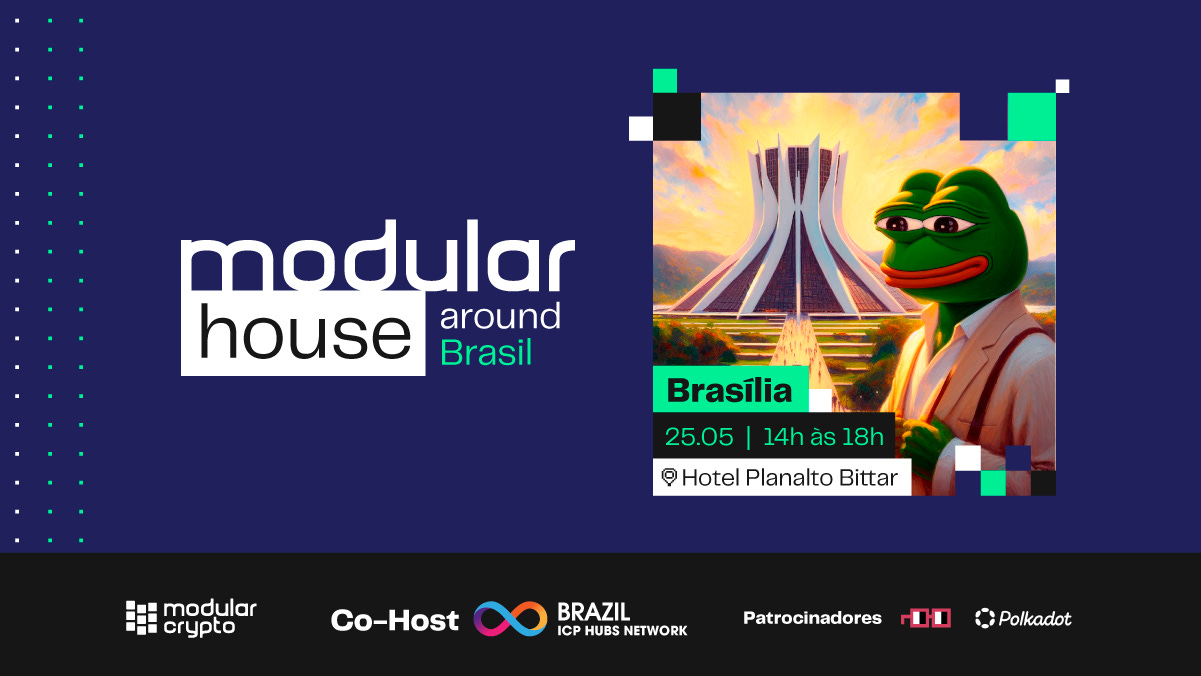 modular house around Brasil

Brasília

25.05 | 14h às 18h

Hotel Planalto Bittar

modular crypto

Co-Host

BRAZIL ICP HUBS NETWORK

Patrocinadores

Polkadot